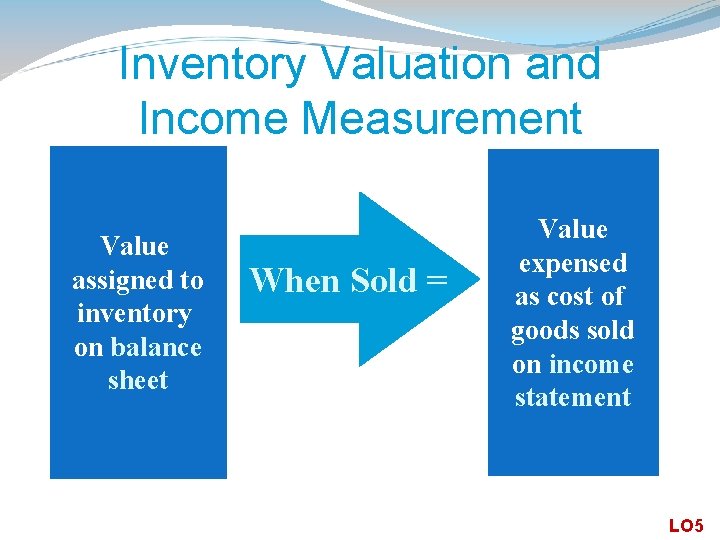 Inventory Valuation and Income Measurement

Value assigned to inventory on balance sheet

When Sold =

Value expensed as cost of goods sold on income statement

LO5